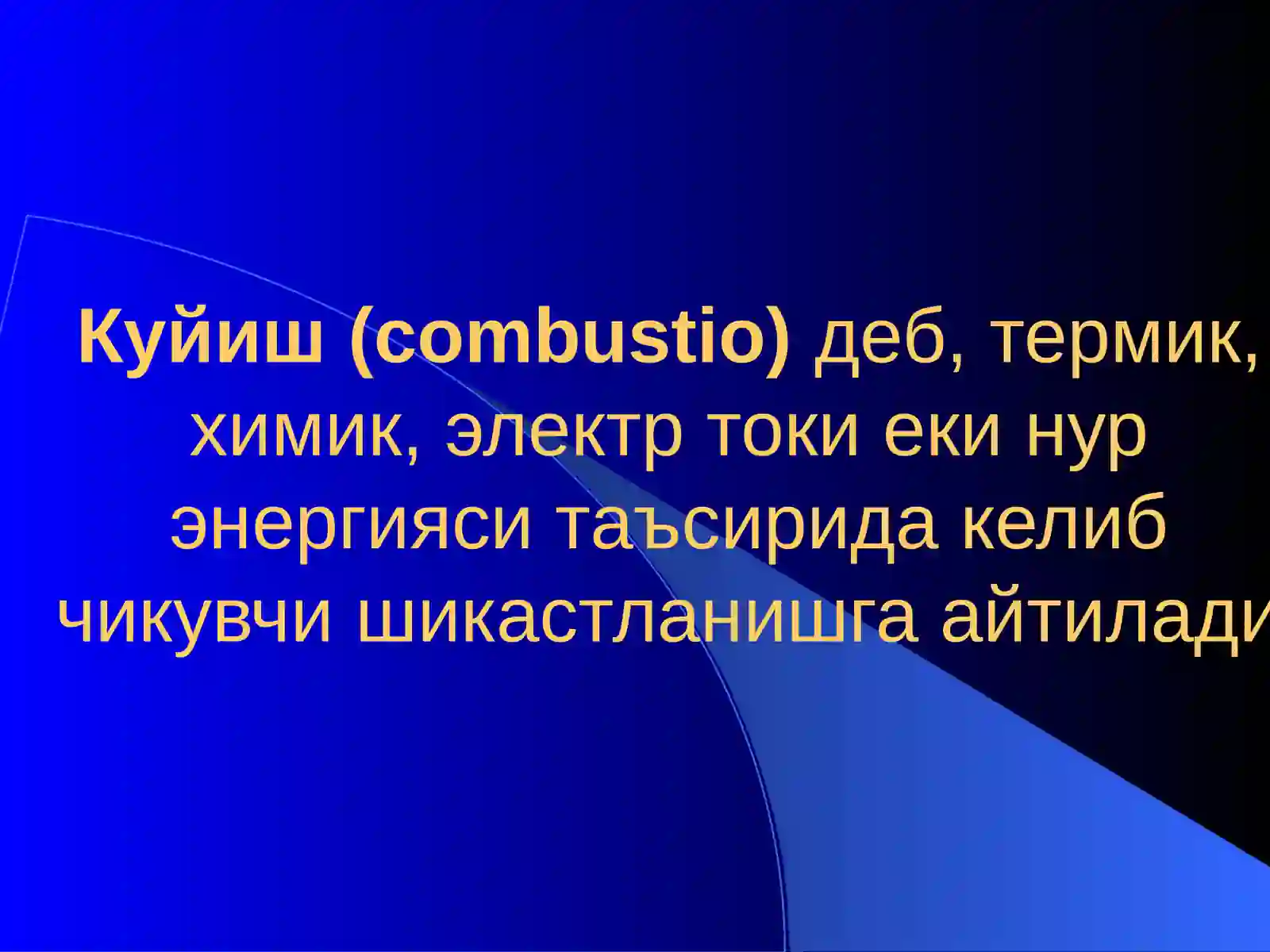 Куйиш (combustio) деб, термик, химик, электр токи еки нур энергияси таъсирида келиб чикувчи шикастланишга айтилади